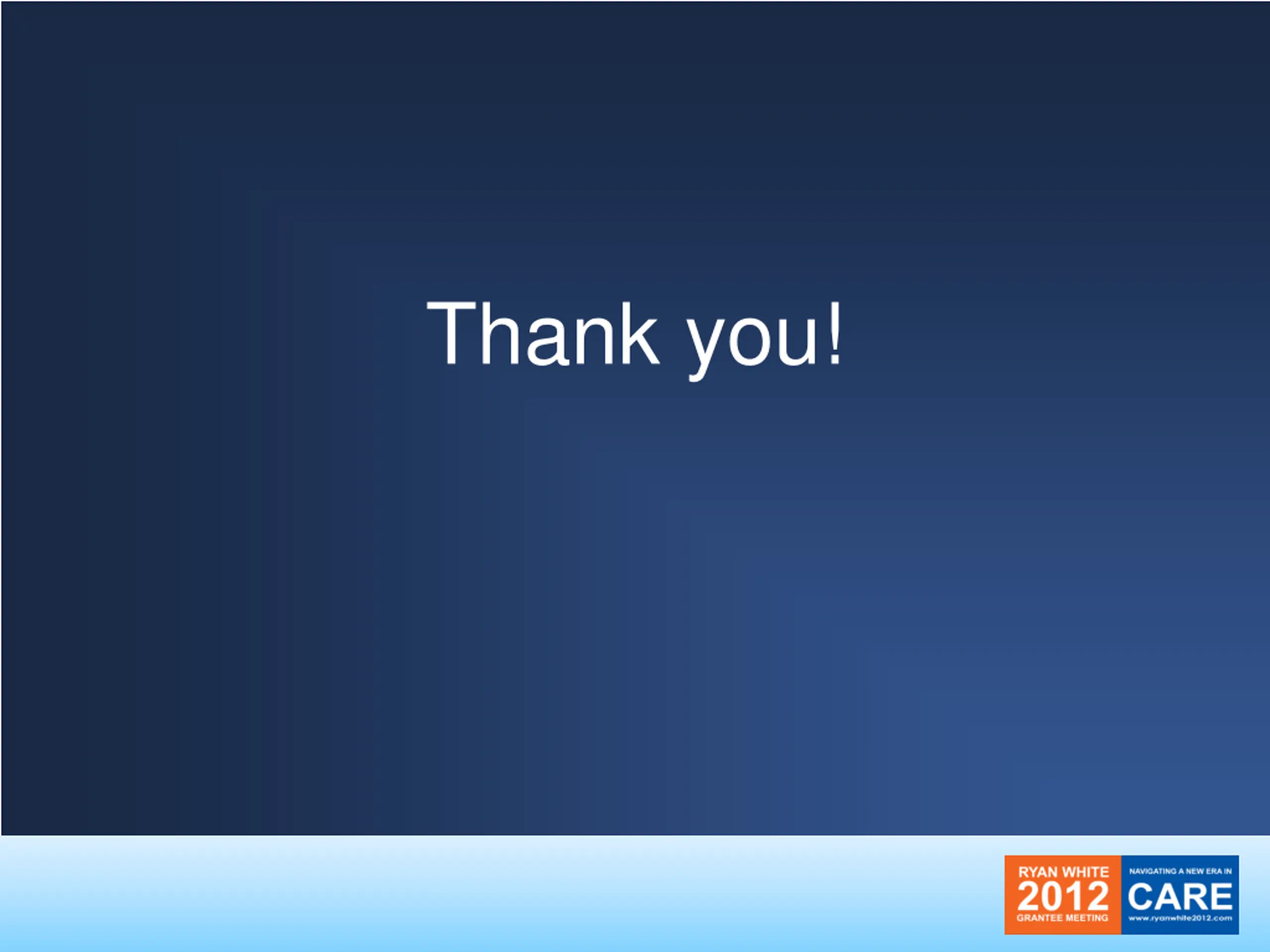 Thank you!

RYAN WHITE
2012
GRANTEE MEETING

NAVIGATING A NEW ERA IN
CARE
www.ryanwhite2012.com